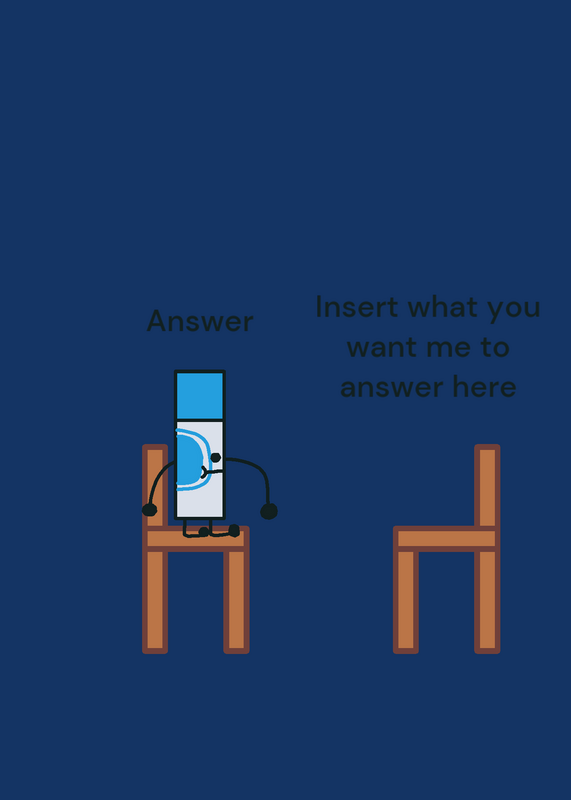 Answer

Insert what you want me to answer here